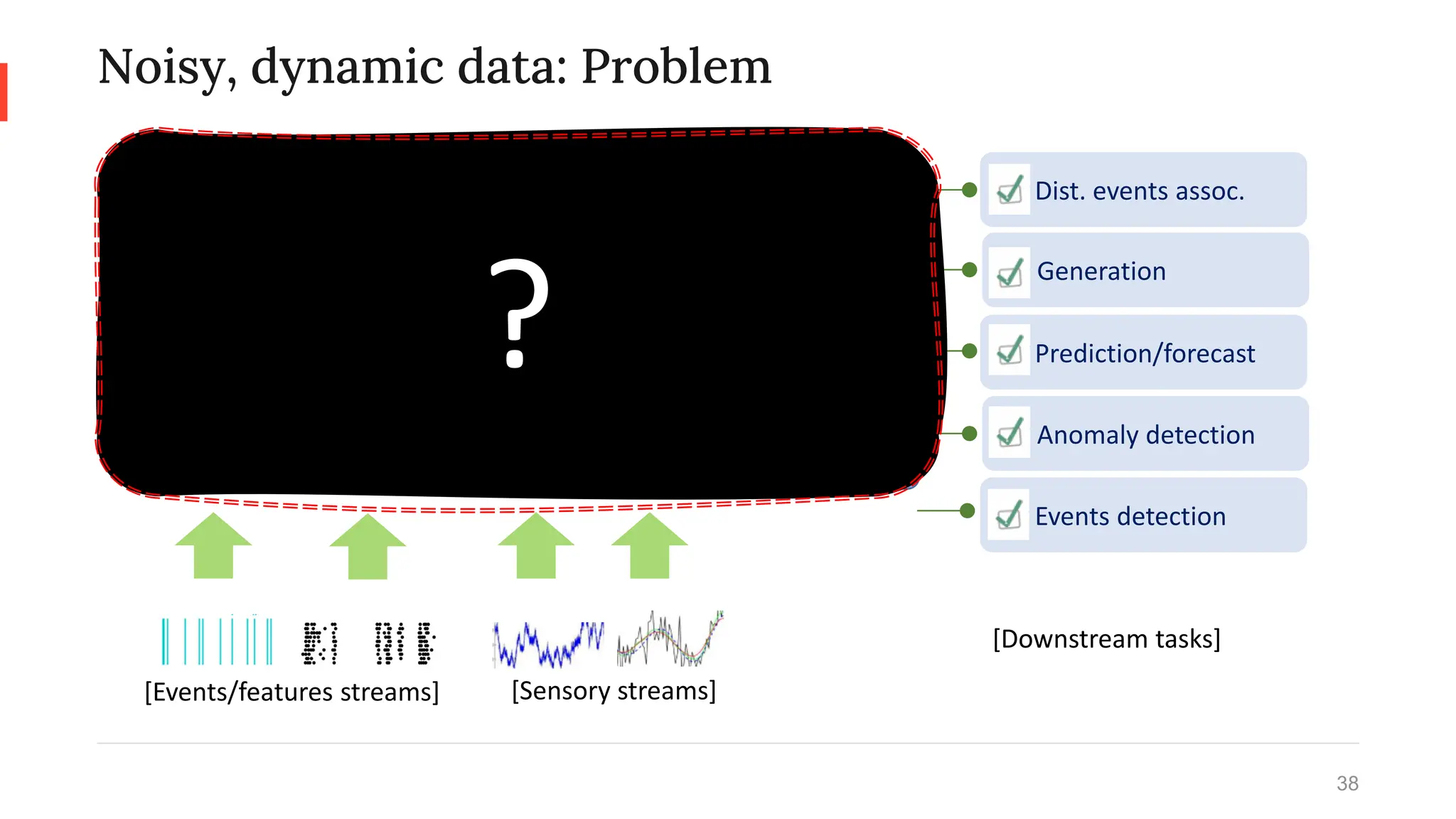 Noisy, dynamic data: Problem

?

Dist. events assoc.

Generation

Prediction/forecast

Anomaly detection

Events detection

[Events/features streams]

[Sensory streams]

[Downstream tasks]

38